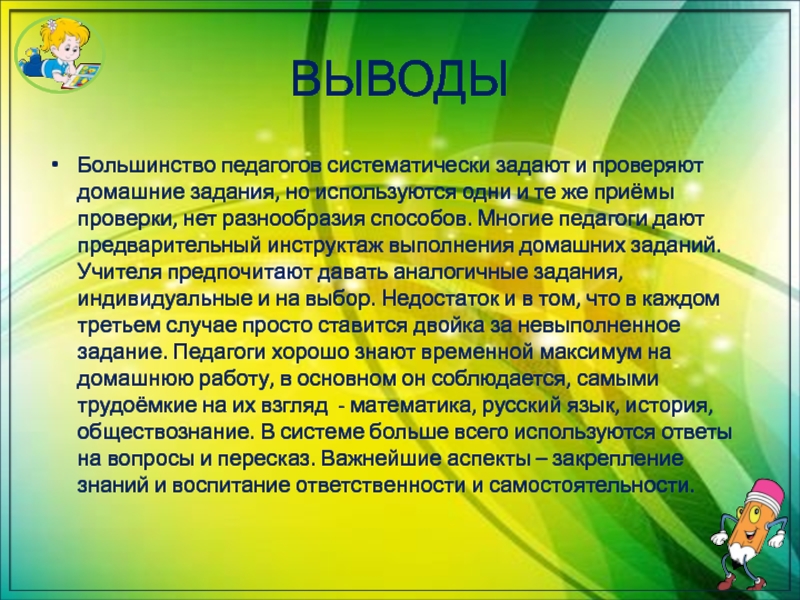 ВЫВОДЫ

• Большинство педагогов систематически задают и проверяют домашние задания, но используются одни и те же приёмы проверки, нет разнообразия способов. Многие педагоги дают предварительный инструктаж выполнения домашних заданий. Учителя предпочитают давать аналогичные задания, индивидуальные и на выбор. Недостаток и в том, что в каждом третьем случае просто ставится двойка за невыполненное задание. Педагоги хорошо знают временной максимум на домашнюю работу, в основном он соблюдается, самыми трудоёмкие на их взгляд - математика, русский язык, история, обществознание. В системе больше всего используются ответы на вопросы и пересказ. Важнейшие аспекты – закрепление знаний и воспитание ответственности и самостоятельности.